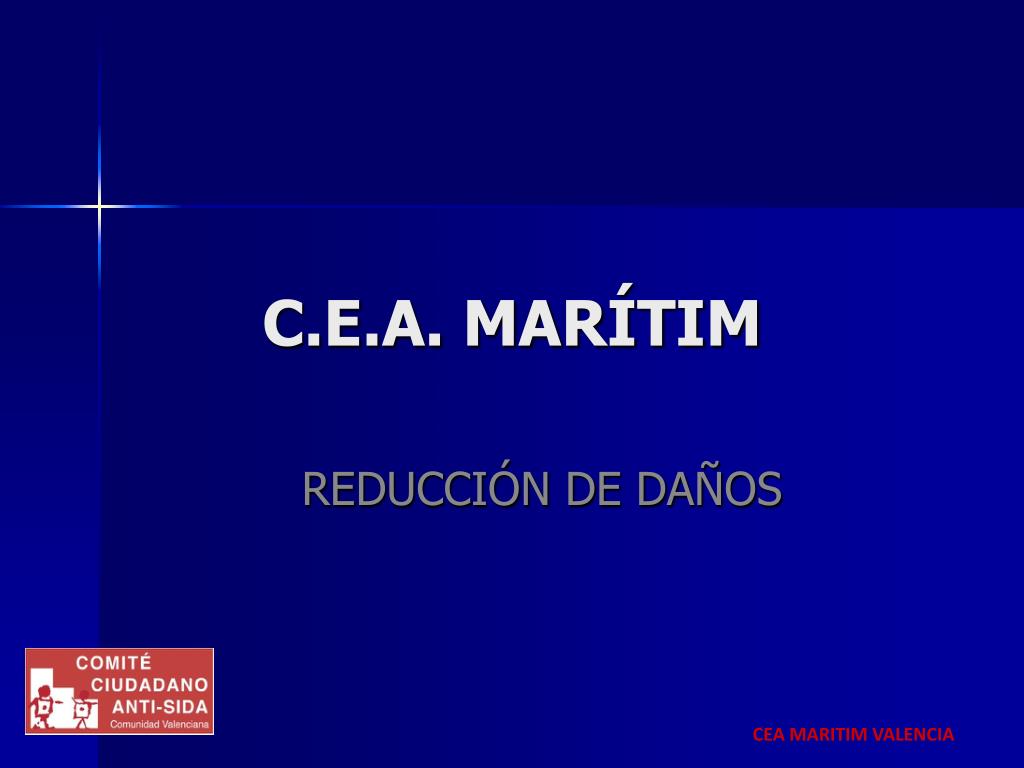 C.E.A. MARÍTIM

REDUCCIÓN DE DAÑOS

COMITÉ CIUDADANO ANTI-SIDA
Comunidad Valenciana

CEA MARITIM VALENCIA